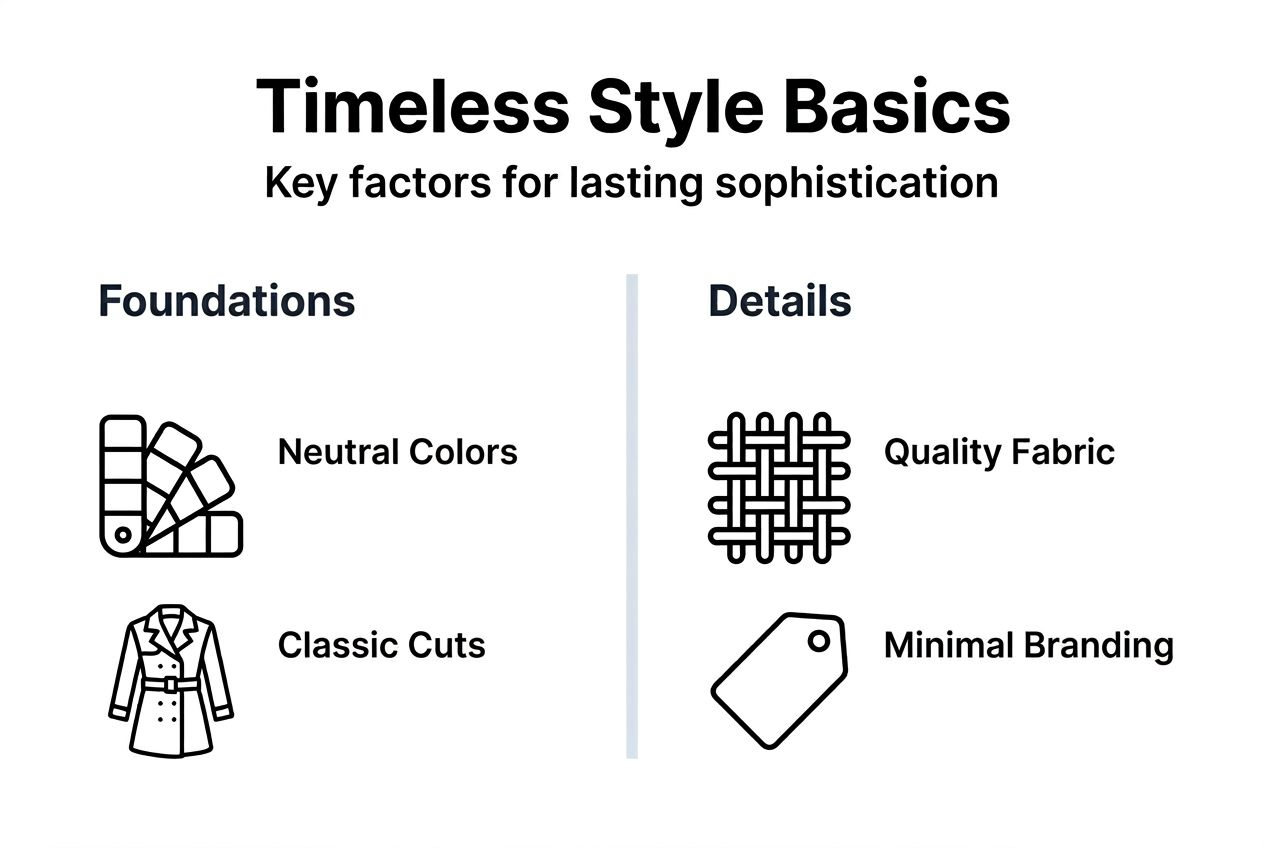 Timeless Style Basics
Key factors for lasting sophistication

Foundations

Neutral Colors

Classic Cuts

Details

Quality Fabric

Minimal Branding